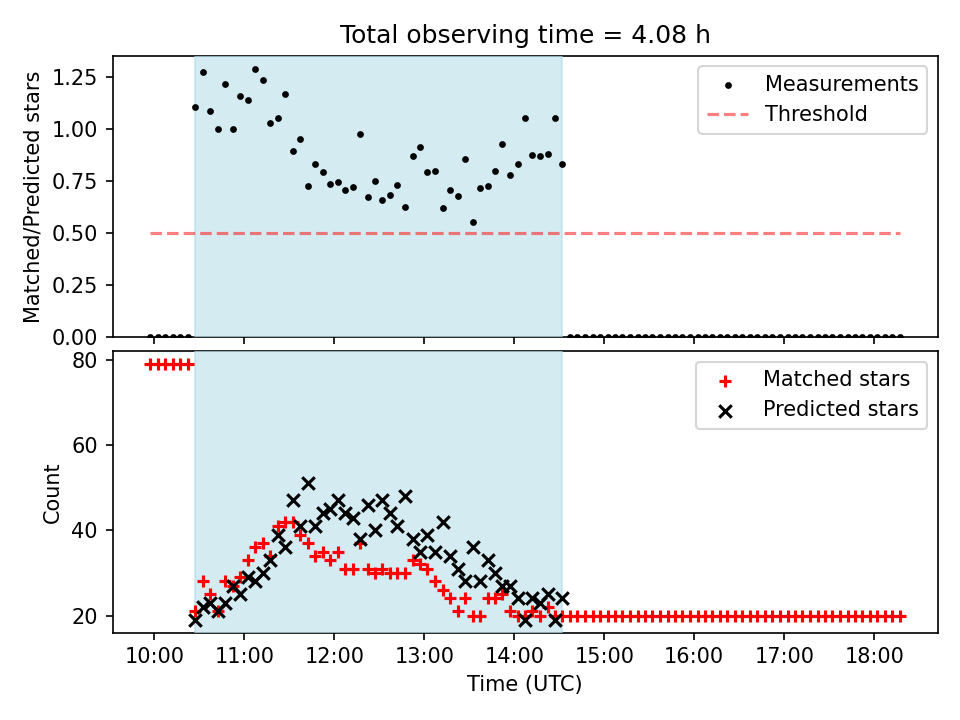 Total observing time = 4.08 h

Matched/Predicted stars

1.25
1.00
0.75
0.50
0.25
0.00

Measurements
Threshold

Count

80
60
40
20

Matched stars
Predicted stars

10:00 11:00 12:00 13:00 14:00 15:00 16:00 17:00 18:00

Time (UTC)